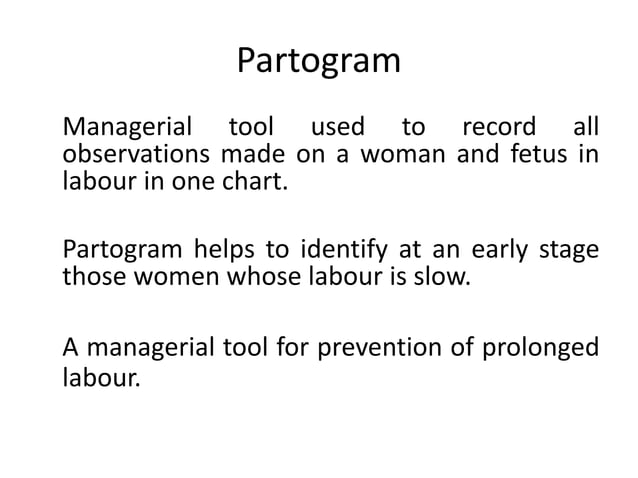 Partogram

Managerial tool used to record all observations made on a woman and fetus in labour in one chart.

Partogram helps to identify at an early stage those women whose labour is slow.

A managerial tool for prevention of prolonged labour.